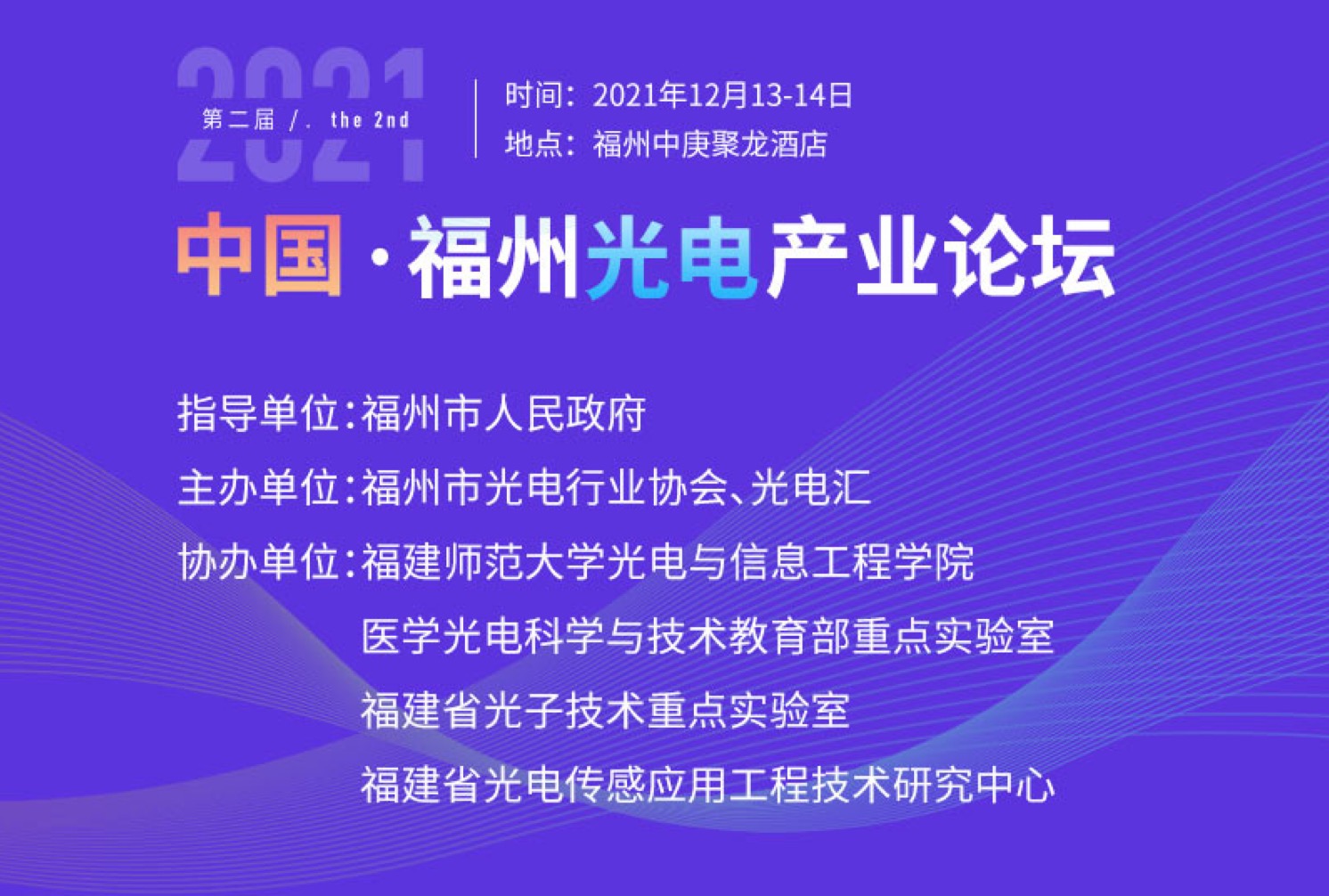 2021
第二届 /. the 2nd

时间：2021年12月13-14日
地点：福州中庚聚龙酒店

中国·福州光电产业论坛

指导单位:福州市人民政府
主办单位:福州市光电行业协会、光电汇
协办单位:福建师范大学光电与信息工程学院
医学光电科学与技术教育部重点实验室
福建省光子技术重点实验室
福建省光电传感应用工程技术研究中心